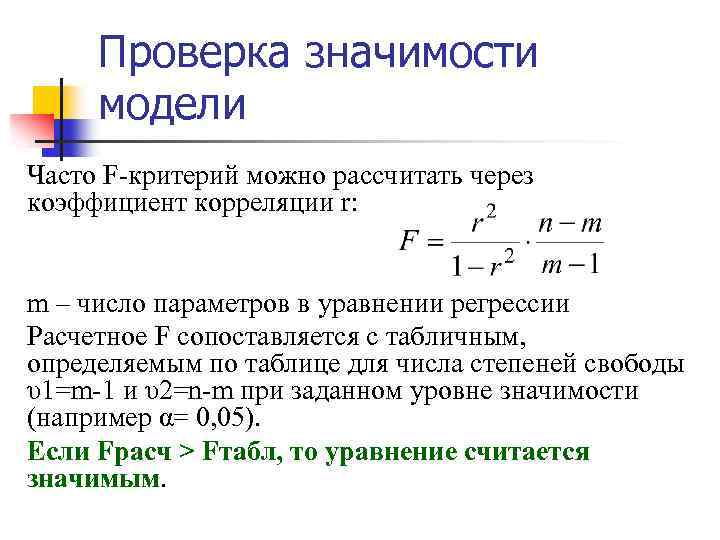 Проверка значимости модели

Часто F-критерий можно рассчитать через коэффициент корреляции r:

$F = \frac{r^2}{1-r^2} \cdot \frac{n-m}{m-1}$

m – число параметров в уравнении регрессии

Расчетное F сопоставляется с табличным, определяемым по таблице для числа степеней свободы υ1=m-1 и υ2=n-m при заданном уровне значимости (например α= 0,05).

Если Fрасч > Fтабл, то уравнение считается значимым.